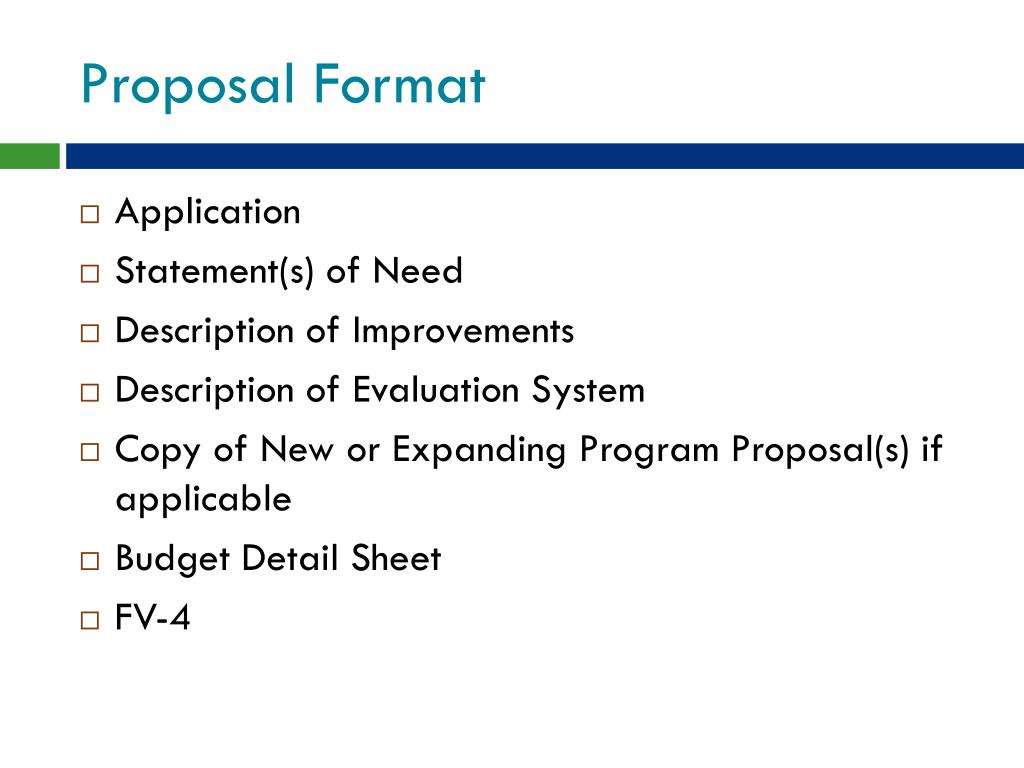 Proposal Format

□ Application
□ Statement(s) of Need
□ Description of Improvements
□ Description of Evaluation System
□ Copy of New or Expanding Program Proposal(s) if applicable
□ Budget Detail Sheet
□ FV-4